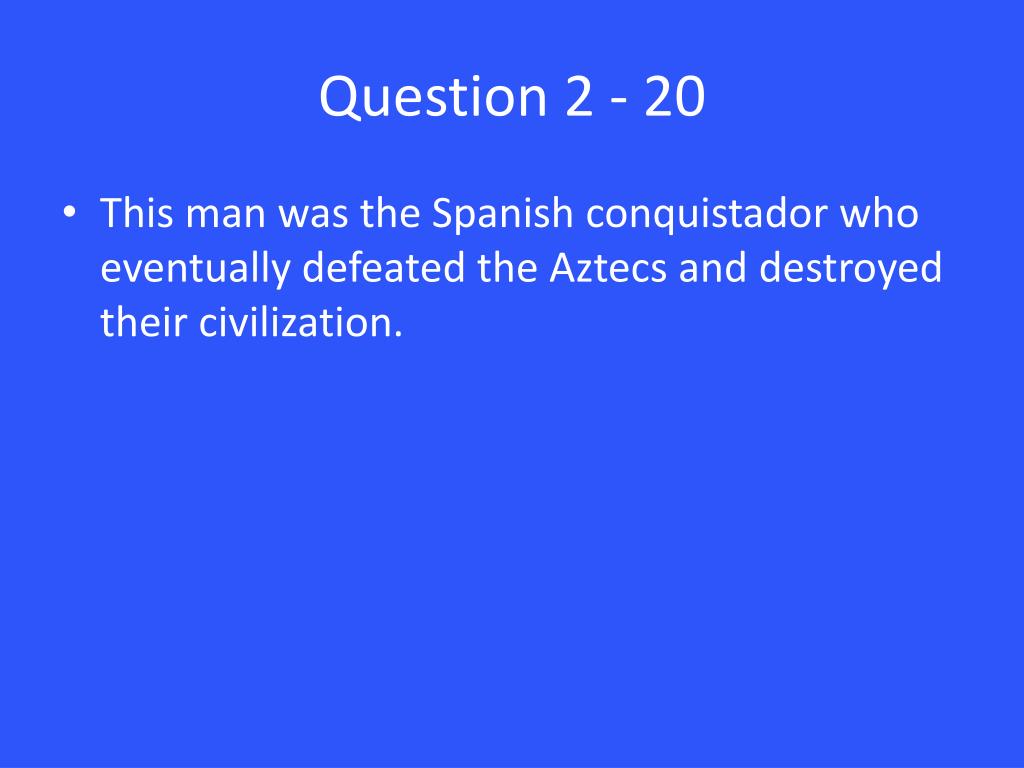 Question 2 - 20

• This man was the Spanish conquistador who eventually defeated the Aztecs and destroyed their civilization.